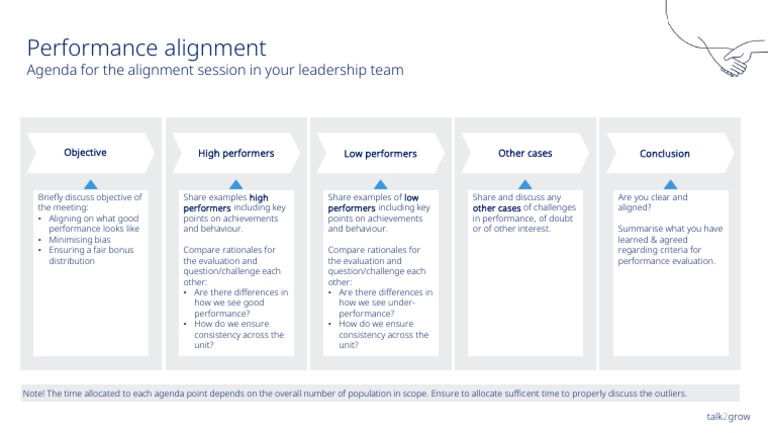 Performance alignment
Agenda for the alignment session in your leadership team

Objective

Briefly discuss objective of the meeting:
• Aligning on what good performance looks like
• Minimising bias
• Ensuring a fair bonus distribution

High performers

Share examples high performers including key points on achievements and behaviour.

Compare rationales for the evaluation and question/challenge each other:
• Are there differences in how we see good performance?
• How do we ensure consistency across the unit?

Low performers

Share examples of low performers including key points on achievements and behaviour.

Compare rationales for the evaluation and question/challenge each other:
• Are there differences in how we see under-performance?
• How do we ensure consistency across the unit?

Other cases

Share and discuss any other cases of challenges in performance, of doubt or of other interest.

Conclusion

Are you clear and aligned?

Summarise what you have learned & agreed regarding criteria for performance evaluation.

Note! The time allocated to each agenda point depends on the overall number of population in scope. Ensure to allocate sufficent time to properly discuss the outliers.

talk2grow